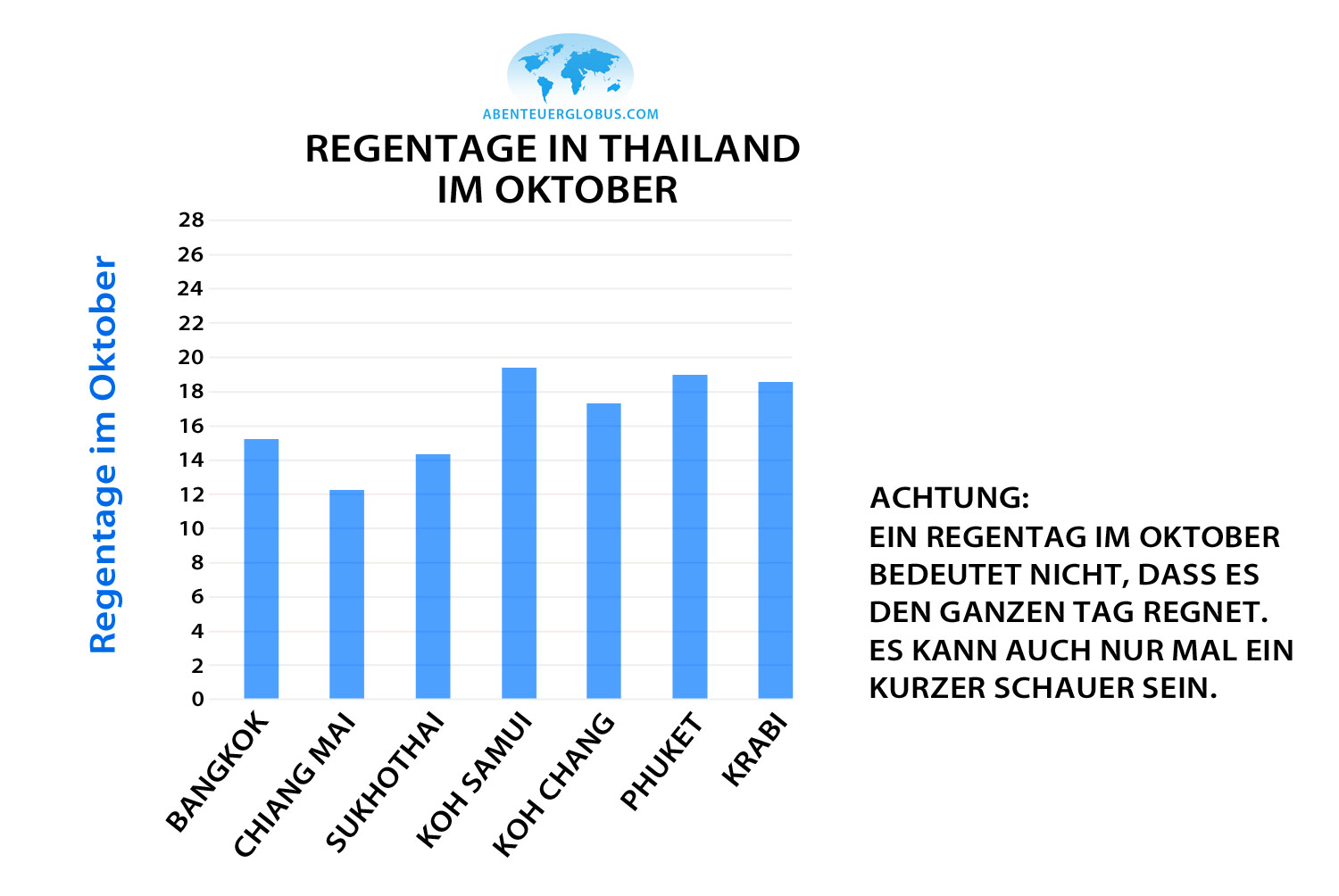 ABENTEUERGLOBUS.COM

REGENTAGE IN THAILAND IM OKTOBER

Regentage im Oktober

28
26
24
22
20
18
16
14
12
10
8
6
4
2
0

BANGKOK
CHIANG MAI
SUKHOTHAI
KOH SAMUI
KOH CHANG
PHUKET
KRABI

ACHTUNG:
EIN REGENTAG IM OKTOBER BEDEUTET NICHT, DASS ES DEN GANZEN TAG REGNET. ES KANN AUCH NUR MAL EIN KURZER SCHAUER SEIN.